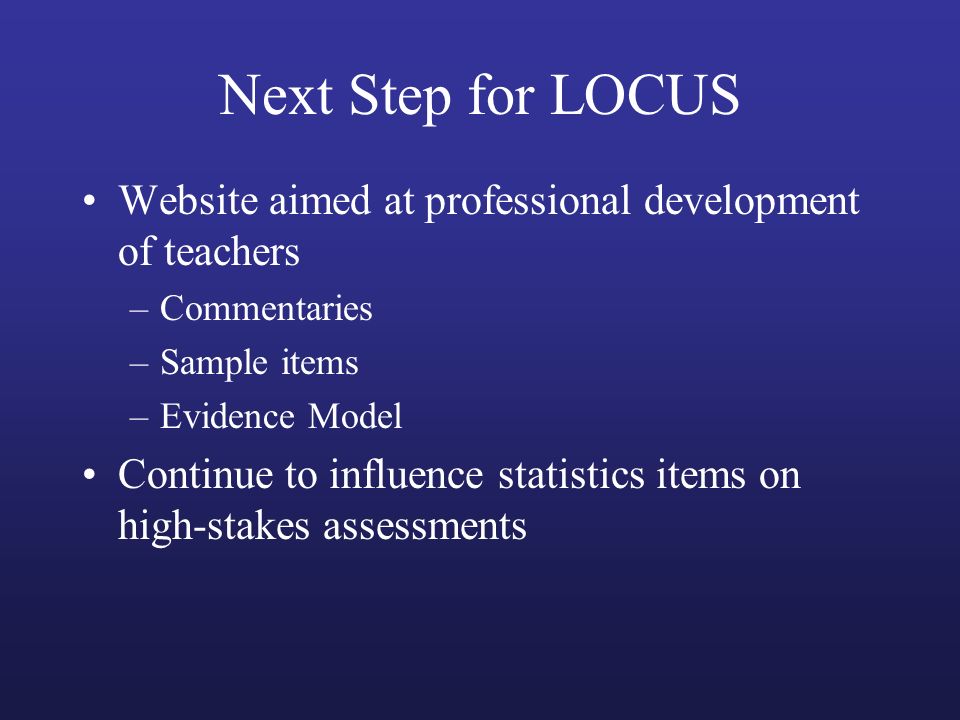 Next Step for LOCUS

• Website aimed at professional development of teachers
– Commentaries
– Sample items
– Evidence Model
• Continue to influence statistics items on high-stakes assessments